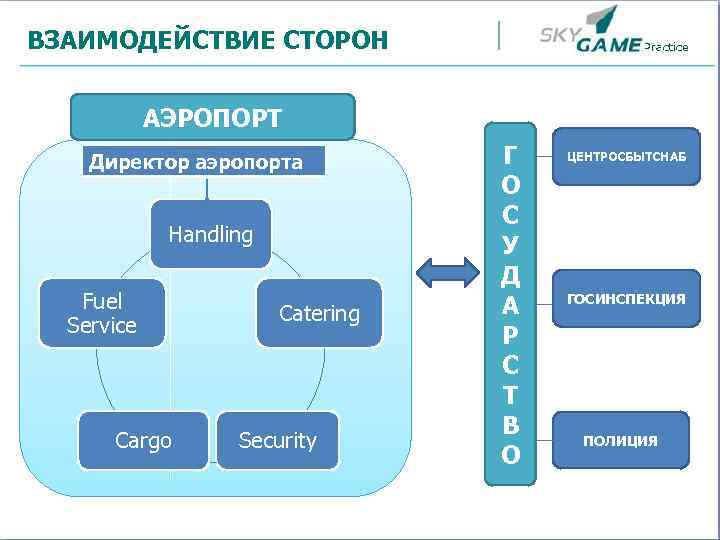 ВЗАИМОДЕЙСТВИЕ СТОРОН

SKY GAME Practice

АЭРОПОРТ

Директор аэропорта

Handling

Fuel Service

Catering

Cargo

Security

ГОСУДАРСТВО

ЦЕНТРОСБЫТСНАБ

ГОСИНСПЕКЦИЯ

ПОЛИЦИЯ